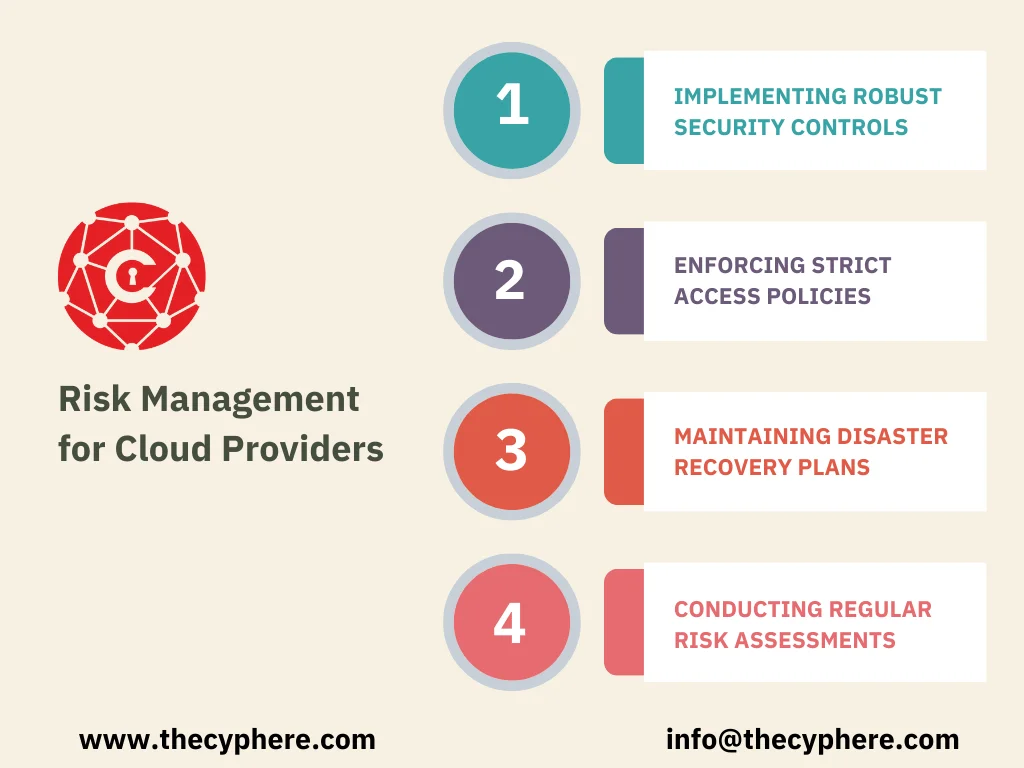 Risk Management for Cloud Providers

1
IMPLEMENTING ROBUST SECURITY CONTROLS

2
ENFORCING STRICT ACCESS POLICIES

3
MAINTAINING DISASTER RECOVERY PLANS

4
CONDUCTING REGULAR RISK ASSESSMENTS

www.thecyphere.com

info@thecyphere.com